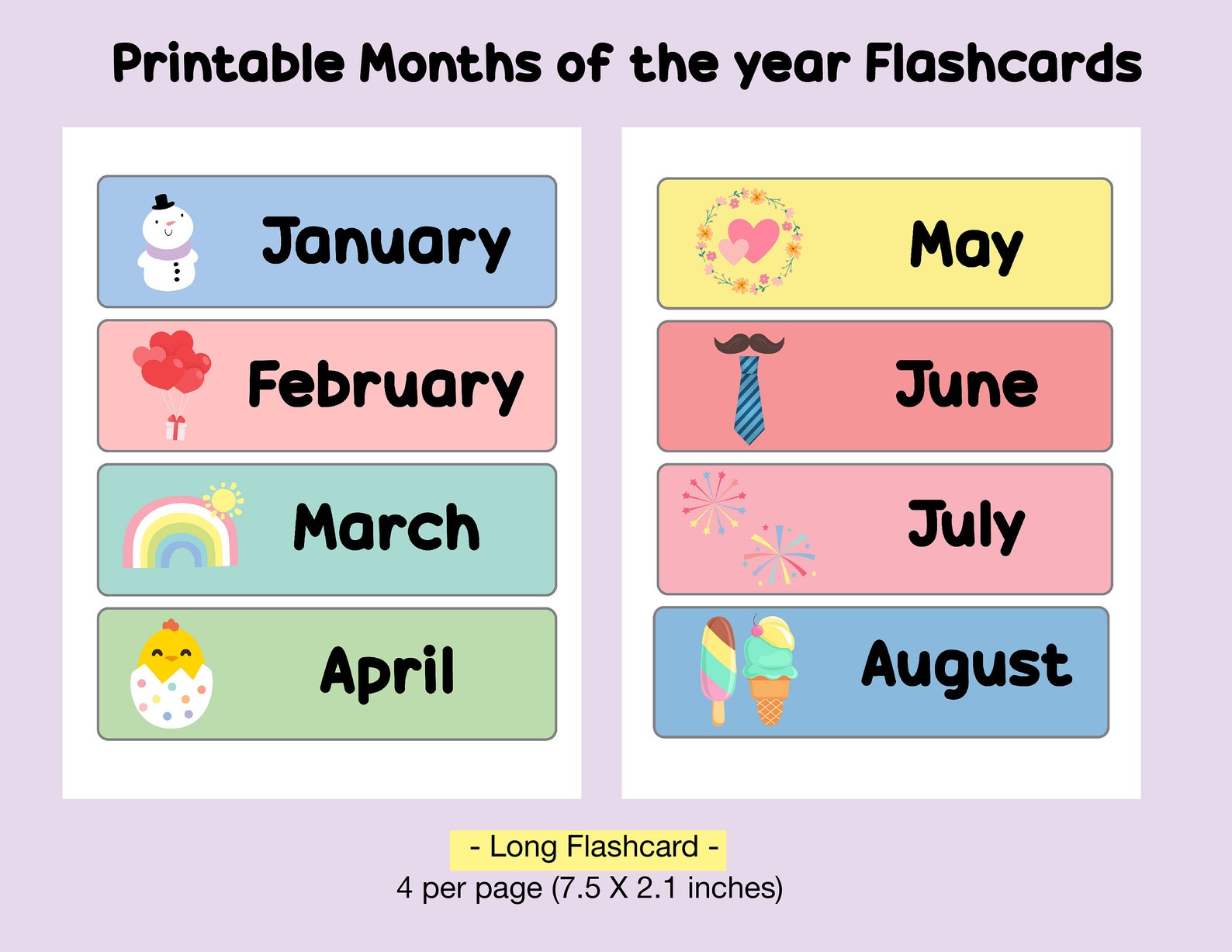 Printable Months of the year Flashcards

January

February

March

April

May

June

July

August

- Long Flashcard -
4 per page (7.5 X 2.1 inches)